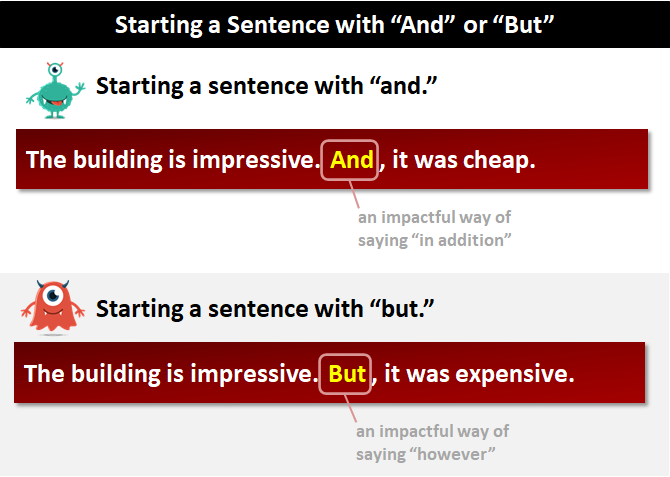 Starting a Sentence with “And” or “But”

Starting a sentence with “and.”

The building is impressive. And, it was cheap.

an impactful way of saying “in addition”

Starting a sentence with “but.”

The building is impressive. But, it was expensive.

an impactful way of saying “however”